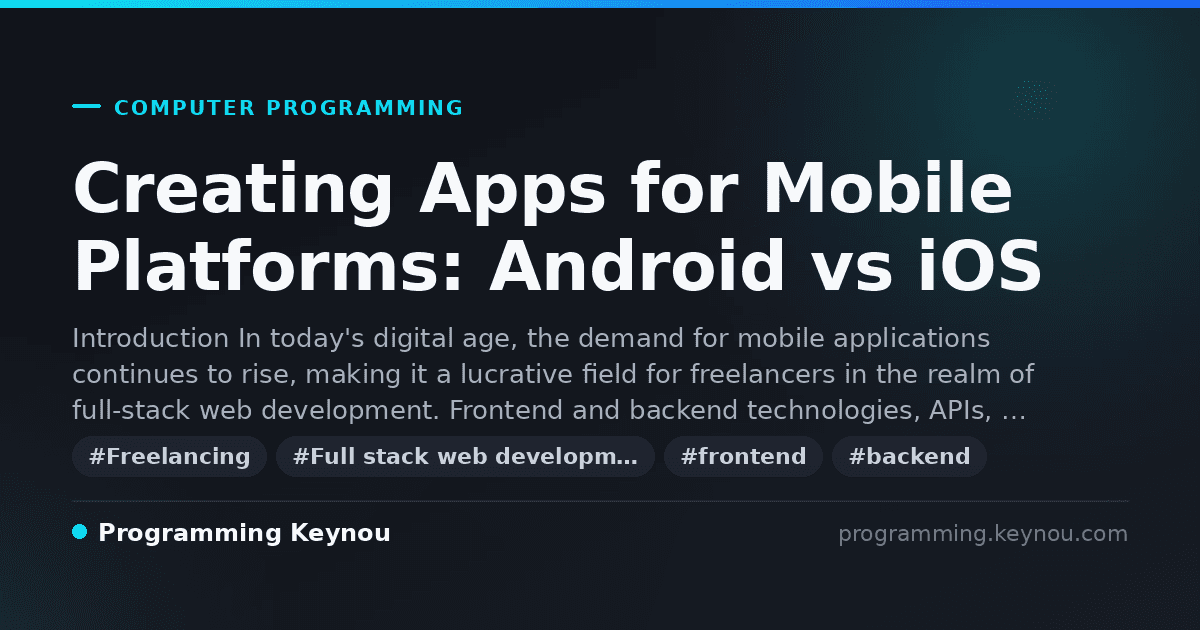 COMPUTER PROGRAMMING

Creating Apps for Mobile Platforms: Android vs iOS

Introduction In today's digital age, the demand for mobile applications continues to rise, making it a lucrative field for freelancers in the realm of full-stack web development. Frontend and backend technologies, APIs, …

#Freelancing #Full stack web developm… #frontend #backend

Programming Keynou

programming.keynou.com